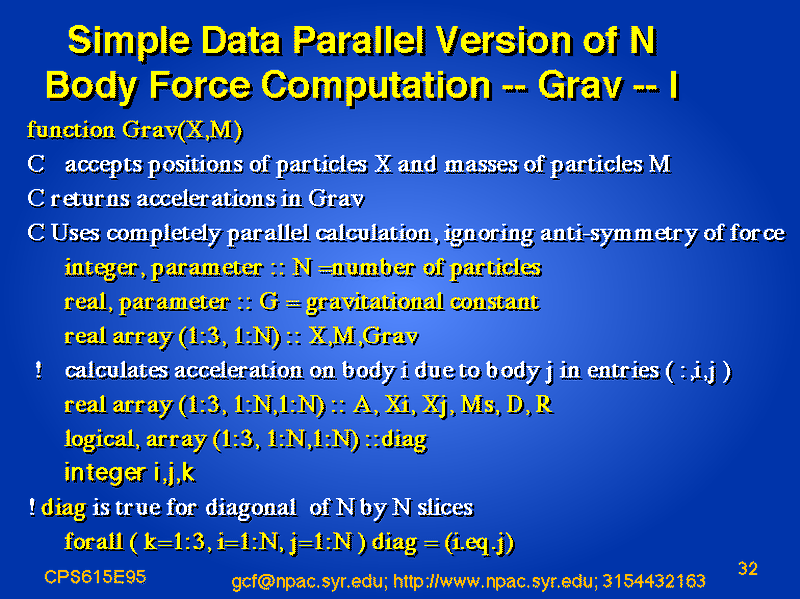 Simple Data Parallel Version of N Body Force Computation -- Grav -- I

function Grav(X,M)
C accepts positions of particles X and masses of particles M
C returns accelerations in Grav
C Uses completely parallel calculation, ignoring anti-symmetry of force
integer, parameter :: N =number of particles
real, parameter :: G = gravitational constant
real array (1:3, 1:N) :: X,M,Grav
! calculates acceleration on body i due to body j in entries ( :,i,j )
real array (1:3, 1:N,1:N) :: A, Xi, Xj, Ms, D, R
logical, array (1:3, 1:N,1:N) ::diag
integer i,j,k
! diag is true for diagonal of N by N slices
forall ( k=1:3, i=1:N, j=1:N ) diag = (i.eq.j)

CPS615E95
gcf@npac.syr.edu; http://www.npac.syr.edu; 3154432163
32